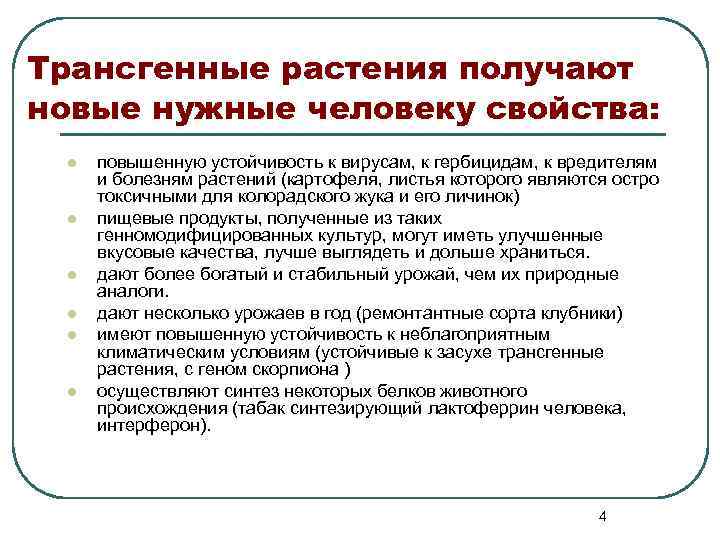 Трансгенные растения получают новые нужные человеку свойства:

- повышенную устойчивость к вирусам, к гербицидам, к вредителям и болезням растений (картофеля, листья которого являются остро токсичными для колорадского жука и его личинок)
- пищевые продукты, полученные из таких генномодифицированных культур, могут иметь улучшенные вкусовые качества, лучше выглядеть и дольше храниться.
- дают более богатый и стабильный урожай, чем их природные аналоги.
- дают несколько урожаев в год (ремонтантные сорта клубники)
- имеют повышенную устойчивость к неблагоприятным климатическим условиям (устойчивые к засухе трансгенные растения, с геном скорпиона )
- осуществляют синтез некоторых белков животного происхождения (табак синтезирующий лактоферрин человека, интерферон).

4